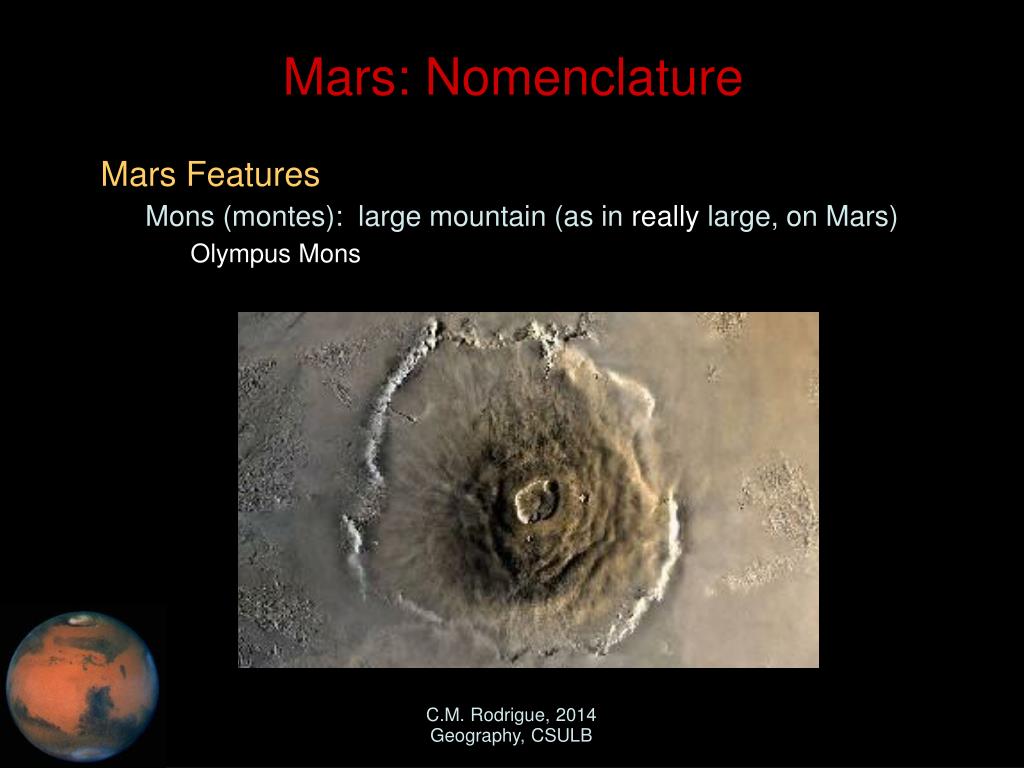 Mars: Nomenclature

Mars Features

Mons (montes): large mountain (as in really large, on Mars)

Olympus Mons

C.M. Rodrigue, 2014
Geography, CSULB